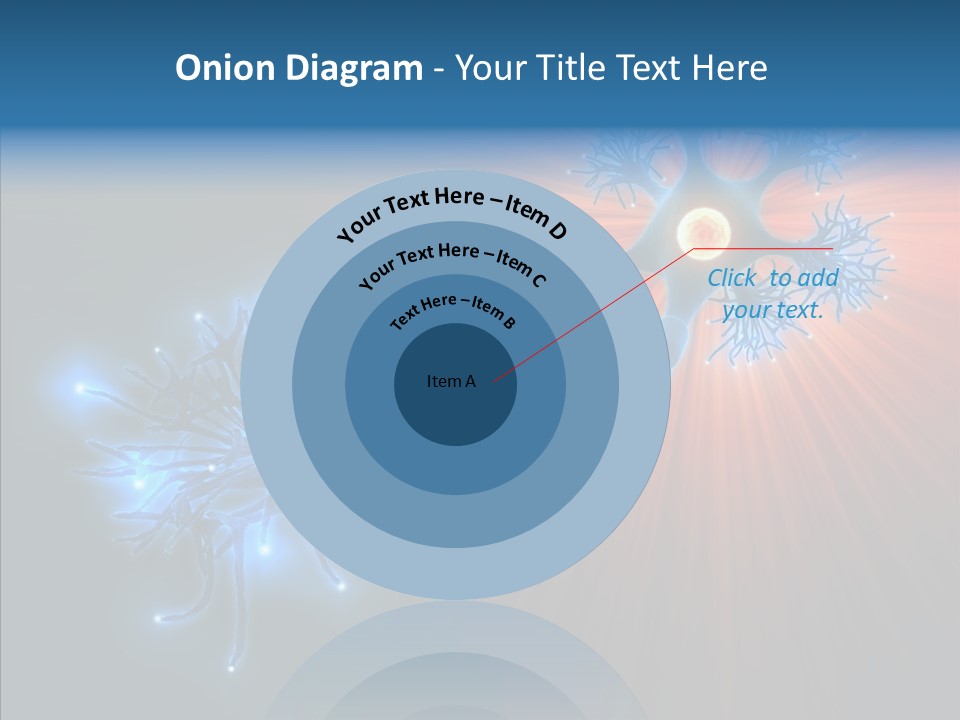 Onion Diagram - Your Title Text Here

Your Text Here – Item D

Your Text Here – Item C

Text Here – Item B

Item A

Click to add your text.